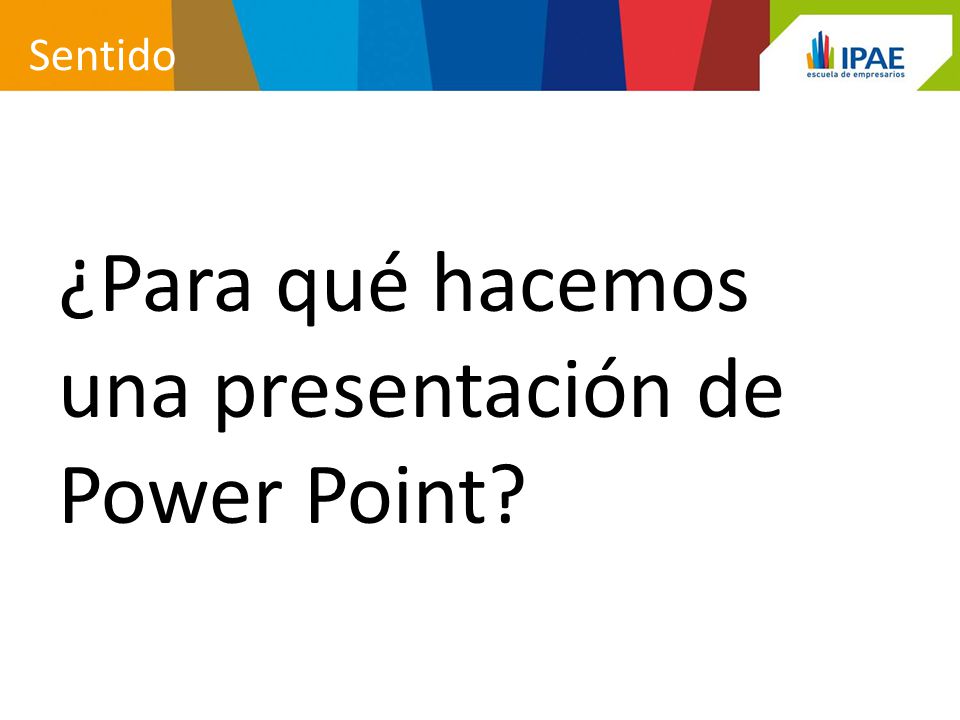 Sentido

IPAE
escuela de empresarios

¿Para qué hacemos una presentación de Power Point?